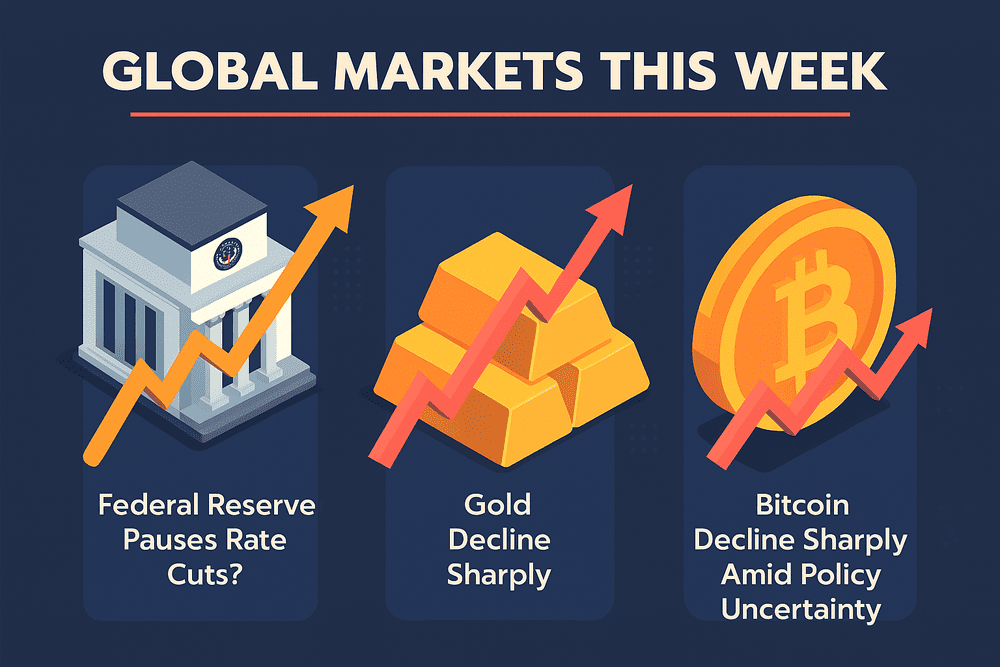 GLOBAL MARKETS THIS WEEK

Federal Reserve Pauses Rate Cuts?

Gold Decline Sharply

Bitcoin Decline Sharply Amid Policy Uncertainty